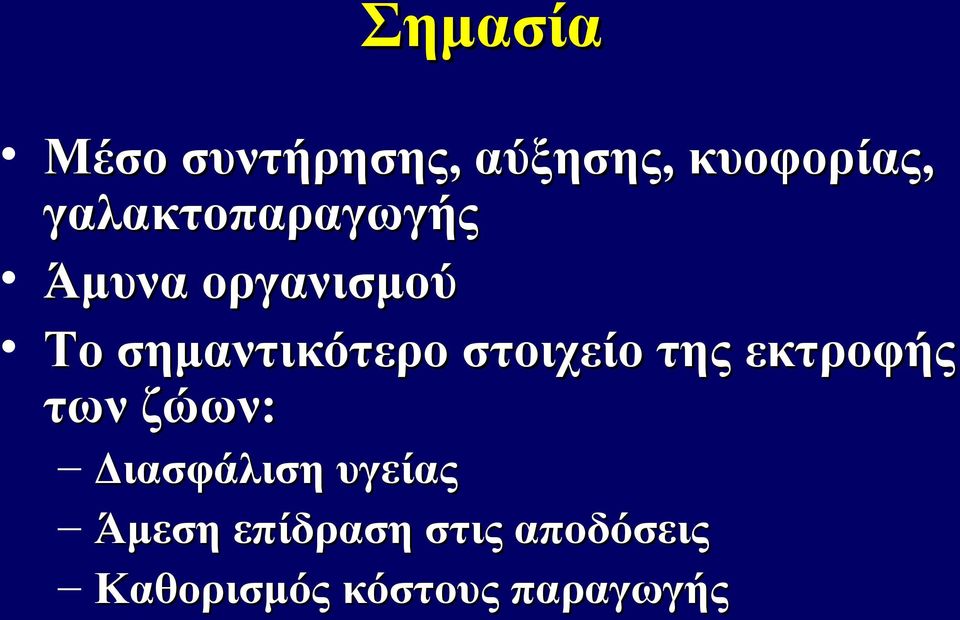 Σημασία

• Μέσο συντήρησης, αύξησης, κυοφορίας, γαλακτοπαραγωγής
• Άμυνα οργανισμού
• Το σημαντικότερο στοιχείο της εκτροφής των ζώων:
– Διασφάλιση υγείας
– Άμεση επίδραση στις αποδόσεις
– Καθορισμός κόστους παραγωγής